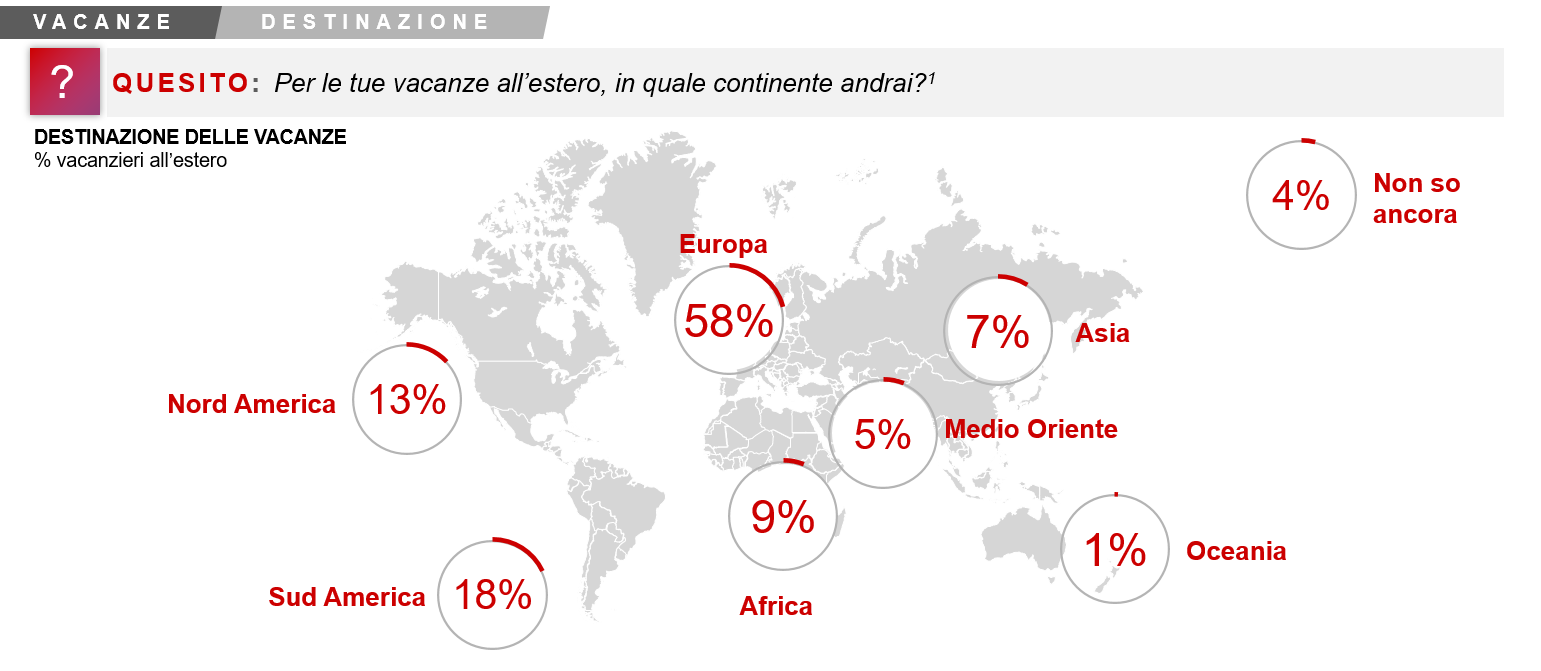 VACANZE DESTINAZIONE

?

QUESITO: Per le tue vacanze all'estero, in quale continente andrai?$^1$

DESTINAZIONE DELLE VACANZE
% vacanzieri all'estero

4% Non so ancora

Europa 58%

7% Asia

Nord America 13%

5% Medio Oriente

9%

Africa

1% Oceania

Sud America 18%